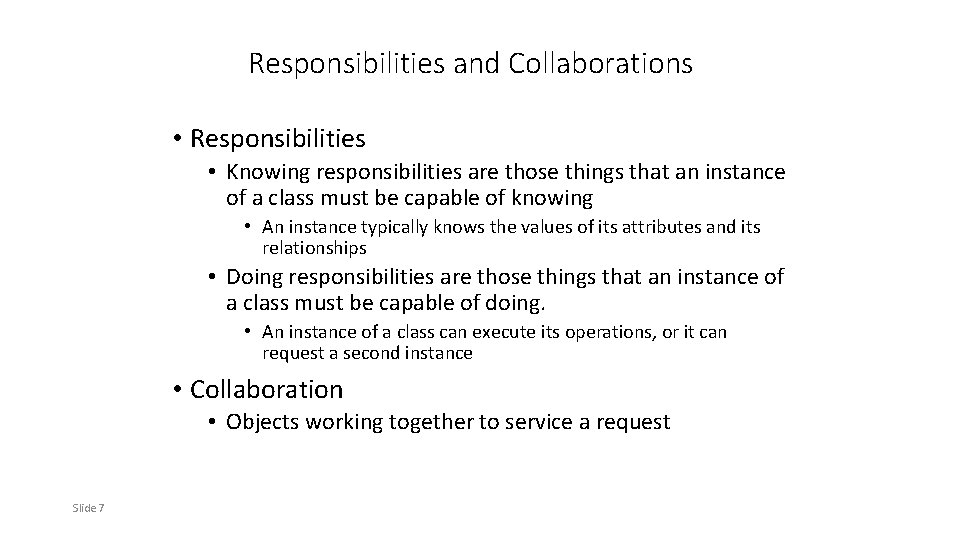 Responsibilities and Collaborations

• Responsibilities
• Knowing responsibilities are those things that an instance of a class must be capable of knowing
• An instance typically knows the values of its attributes and its relationships
• Doing responsibilities are those things that an instance of a class must be capable of doing.
• An instance of a class can execute its operations, or it can request a second instance
• Collaboration
• Objects working together to service a request

Slide 7